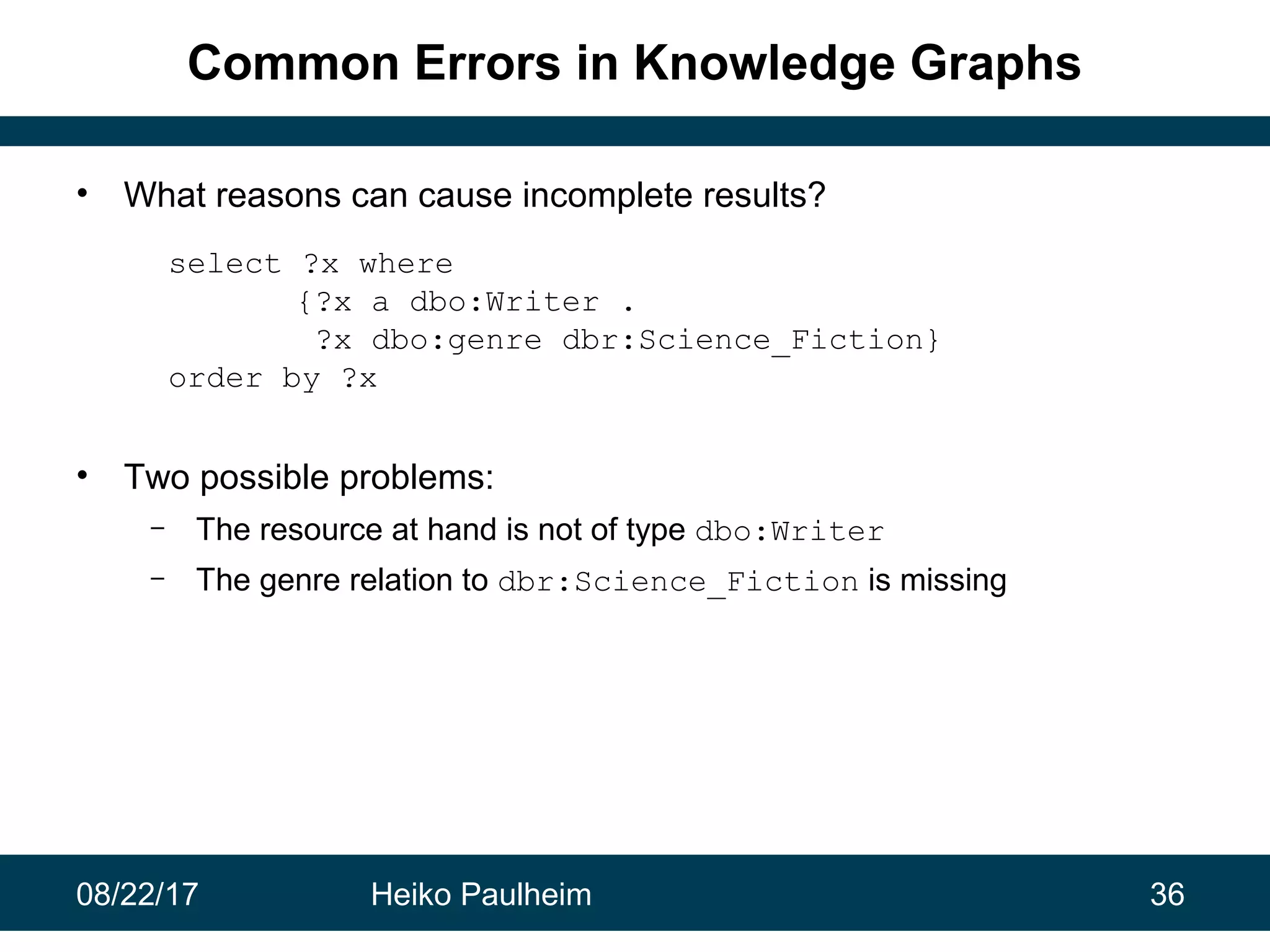 Common Errors in Knowledge Graphs

• What reasons can cause incomplete results?

select ?x where
{?x a dbo:Writer .
?x dbo:genre dbr:Science_Fiction}
order by ?x

• Two possible problems:
– The resource at hand is not of type dbo:Writer
– The genre relation to dbr:Science_Fiction is missing

08/22/17 Heiko Paulheim 36